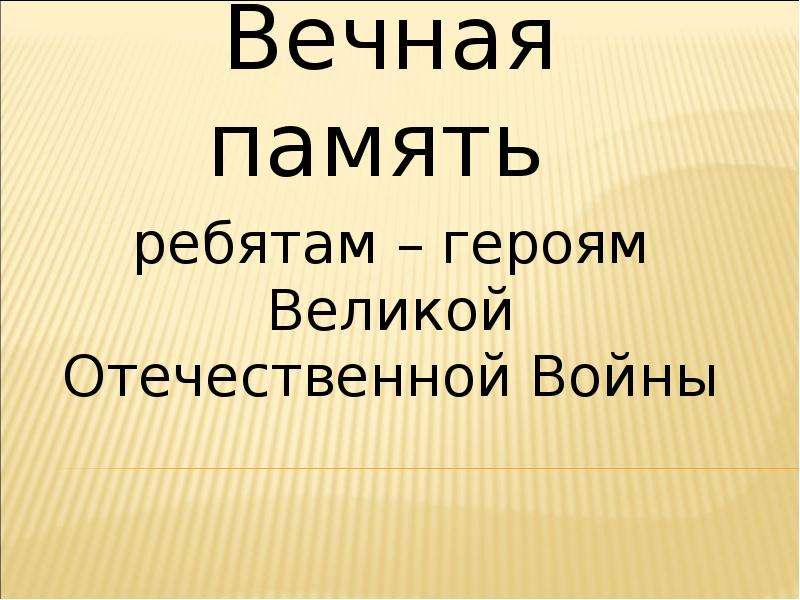 Вечная память

ребятам – героям Великой Отечественной Войны